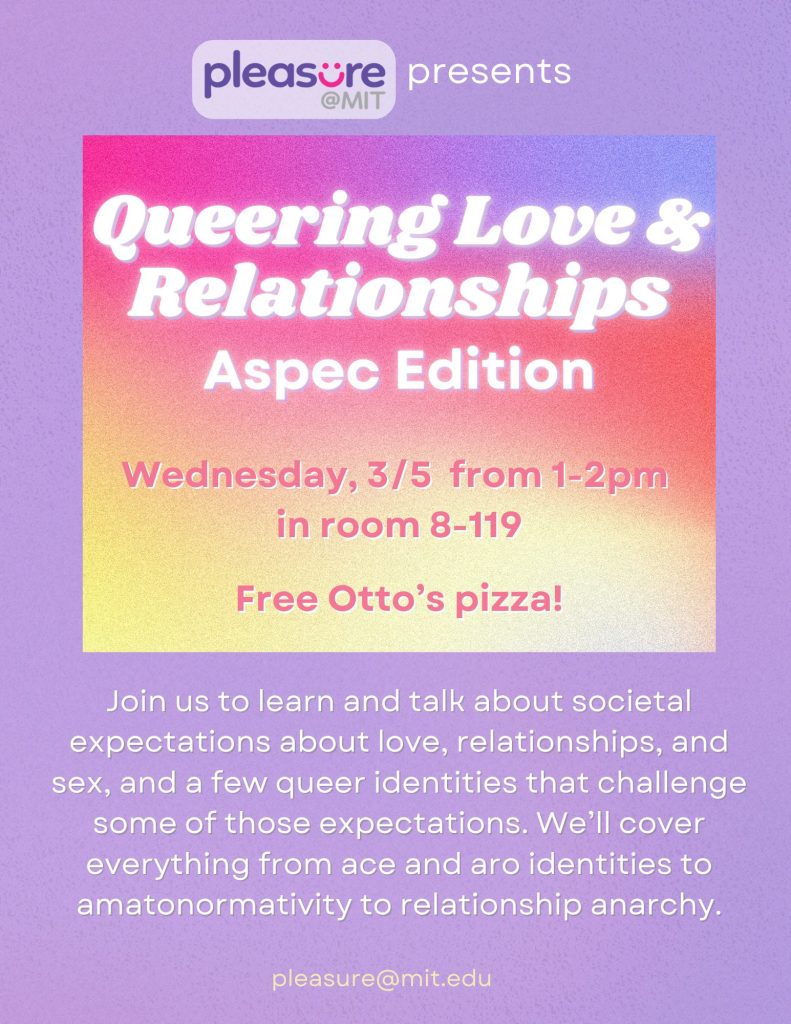 pleasure @MIT presents

Queering Love & Relationships

Aspec Edition

Wednesday, 3/5 from 1-2pm in room 8-119

Free Otto's pizza!

Join us to learn and talk about societal expectations about love, relationships, and sex, and a few queer identities that challenge some of those expectations. We'll cover everything from ace and aro identities to amatonormativity to relationship anarchy.

pleasure@mit.edu